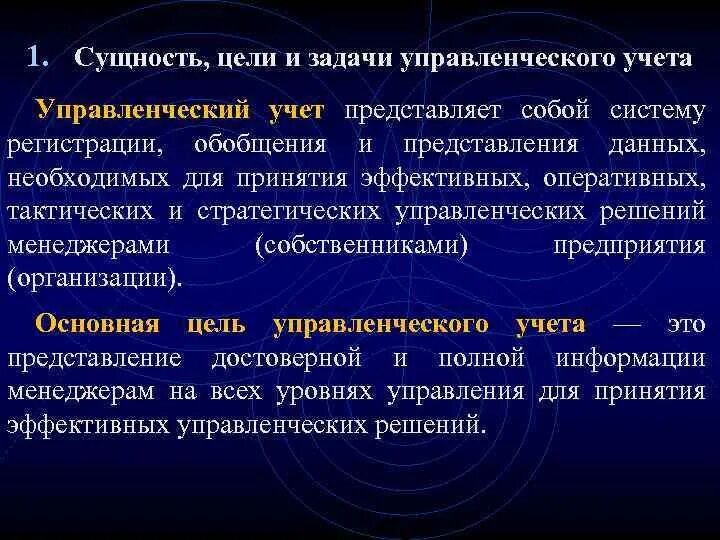 1. Сущность, цели и задачи управленческого учета

Управленческий учет представляет собой систему регистрации, обобщения и представления данных, необходимых для принятия эффективных, оперативных, тактических и стратегических управленческих решений менеджерами (собственниками) предприятия (организации).

Основная цель управленческого учета — это представление достоверной и полной информации менеджерам на всех уровнях управления для принятия эффективных управленческих решений.